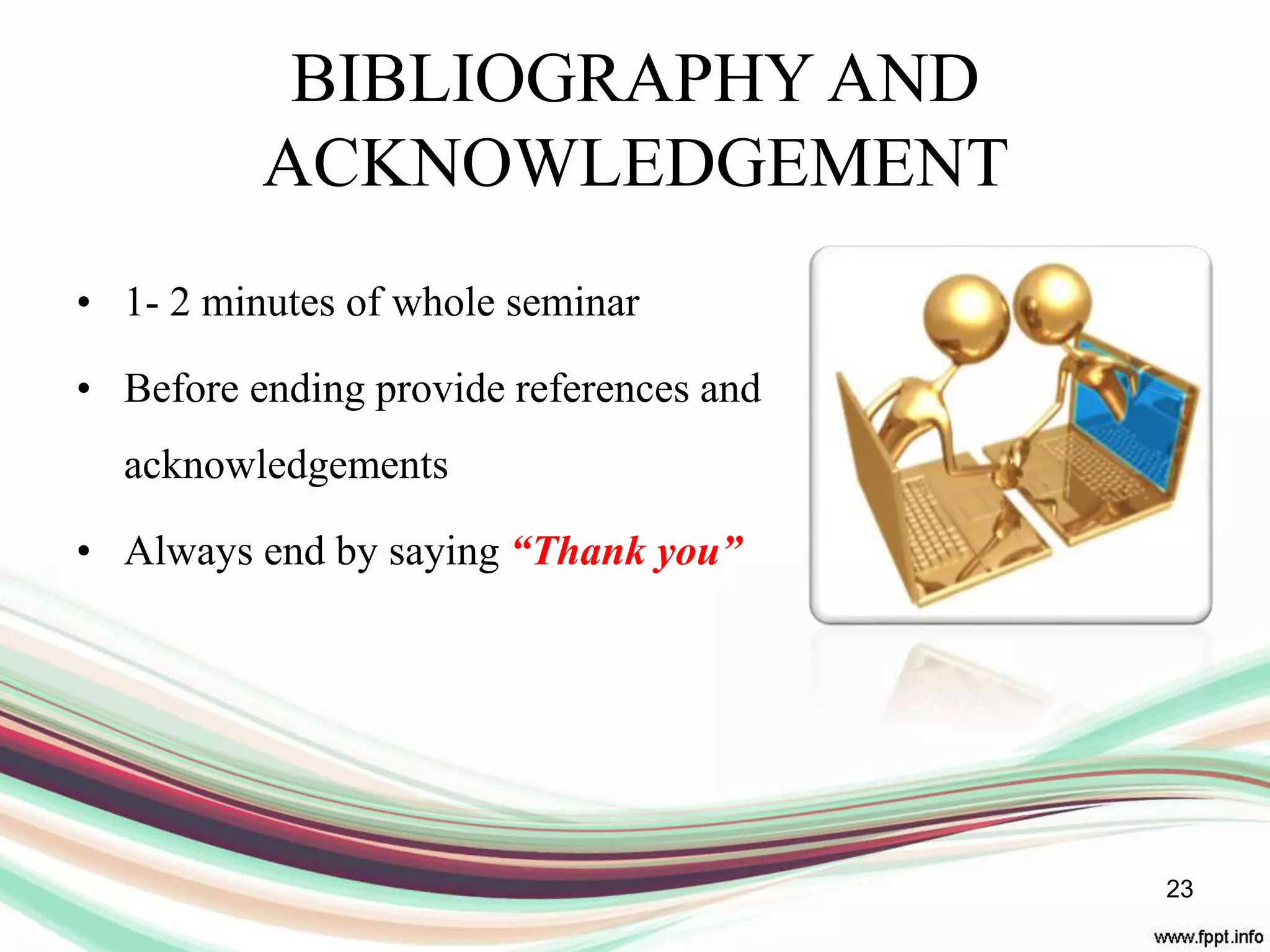 BIBLIOGRAPHY AND ACKNOWLEDGEMENT

• 1- 2 minutes of whole seminar

• Before ending provide references and acknowledgements

• Always end by saying “Thank you”

23

www.fppt.info